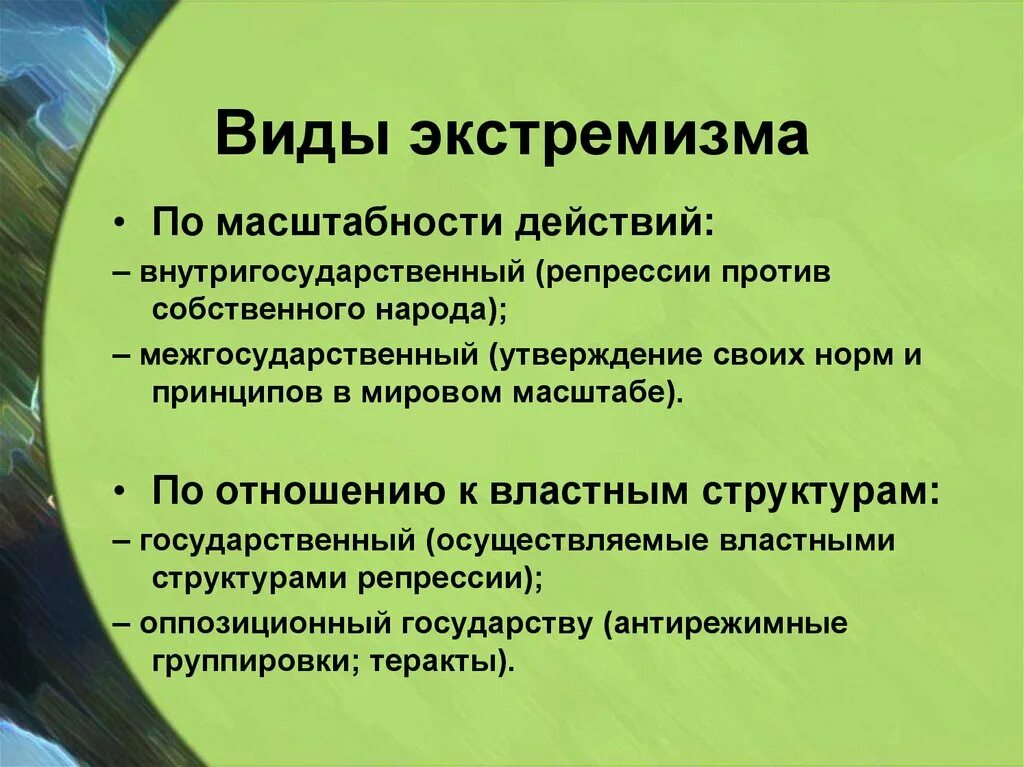 Виды экстремизма

• По масштабности действий:

– внутригосударственный (репрессии против собственного народа);

– межгосударственный (утверждение своих норм и принципов в мировом масштабе).

• По отношению к властным структурам:

– государственный (осуществляемые властными структурами репрессии);

– оппозиционный государству (антирежимные группировки; теракты).